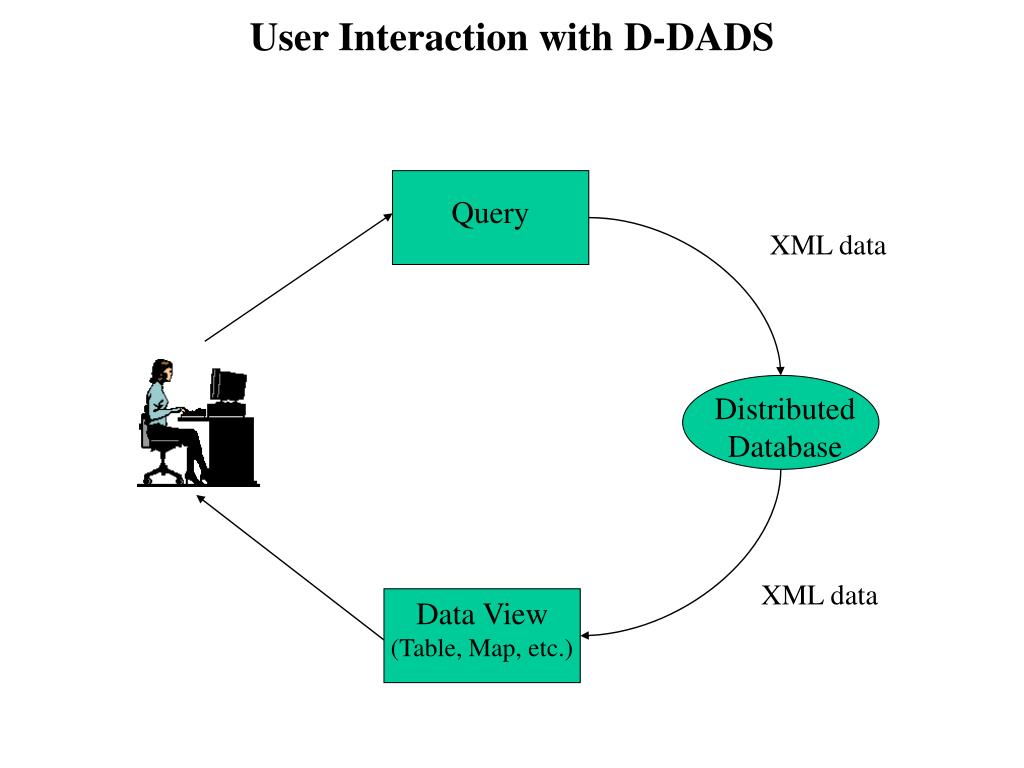 User Interaction with D-DADS

Query

XML data

Distributed Database

XML data

Data View
(Table, Map, etc.)